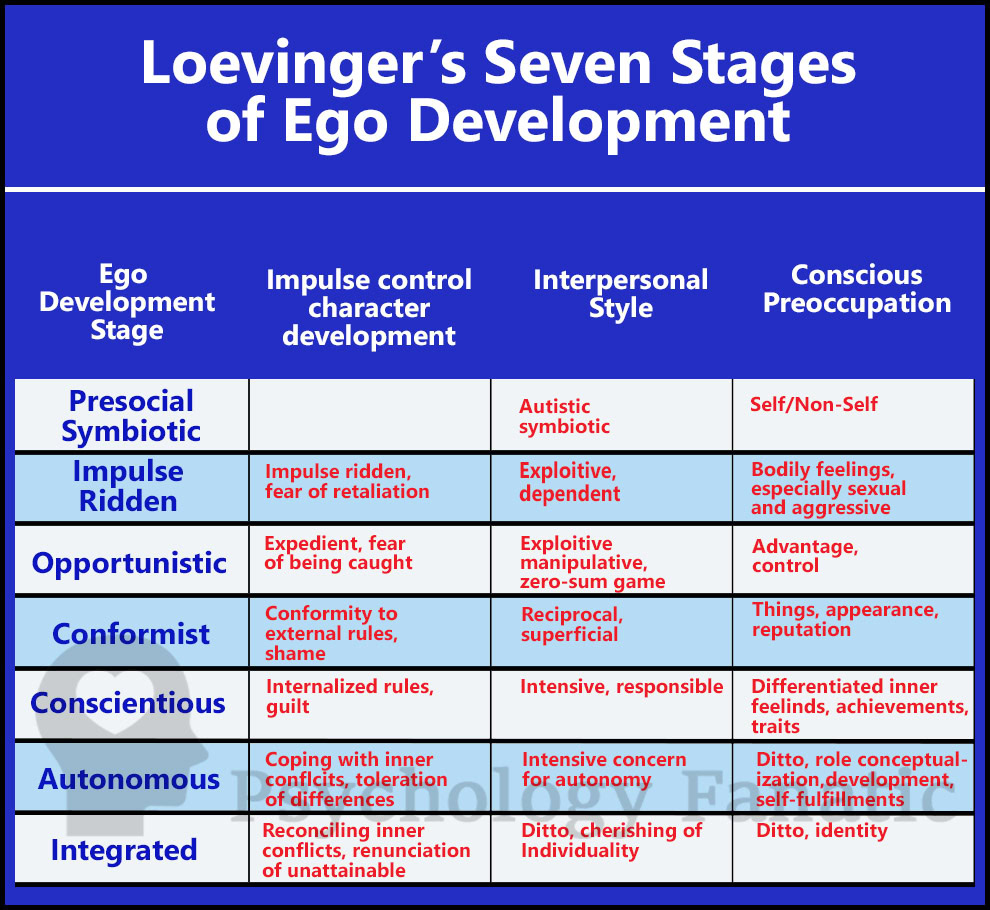 Loevinger's Seven Stages of Ego Development

| Ego Development Stage | Impulse control character development | Interpersonal Style | Conscious Preoccupation |
|---|---|---|---|
| Presocial Symbiotic | | Autistic symbiotic | Self/Non-Self |
| Impulse Ridden | Impulse ridden, fear of retaliation | Exploitive, dependent | Bodily feelings, especially sexual and aggressive |
| Opportunistic | Expedient, fear of being caught | Exploitive manipulative, zero-sum game | Advantage, control |
| Conformist | Conformity to external rules, shame | Reciprocal, superficial | Things, appearance, reputation |
| Conscientious | Internalized rules, guilt | Intensive, responsible | Differentiated inner feelinds, achievements, traits |
| Autonomous | Coping with inner conflcits, toleration of differences | Intensive concern for autonomy | Ditto, role conceptualization,development, self-fulfillments |
| Integrated | Reconciling inner conflicts, renunciation of unattainable | Ditto, cherishing of Individuality | Ditto, identity |

Psychology Fanatic